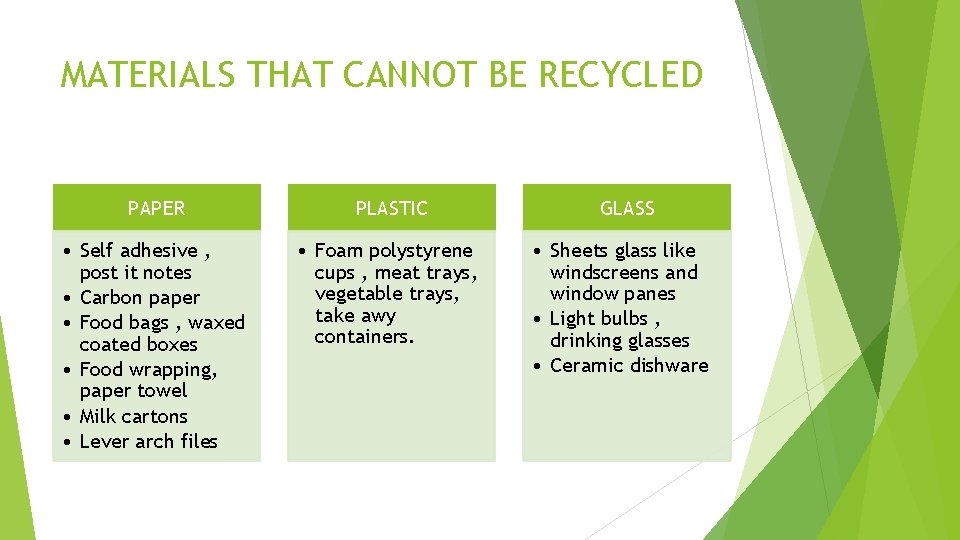 MATERIALS THAT CANNOT BE RECYCLED

PAPER

• Self adhesive , post it notes
• Carbon paper
• Food bags , waxed coated boxes
• Food wrapping, paper towel
• Milk cartons
• Lever arch files

PLASTIC

• Foam polystyrene cups , meat trays, vegetable trays, take awy containers.

GLASS

• Sheets glass like windscreens and window panes
• Light bulbs , drinking glasses
• Ceramic dishware